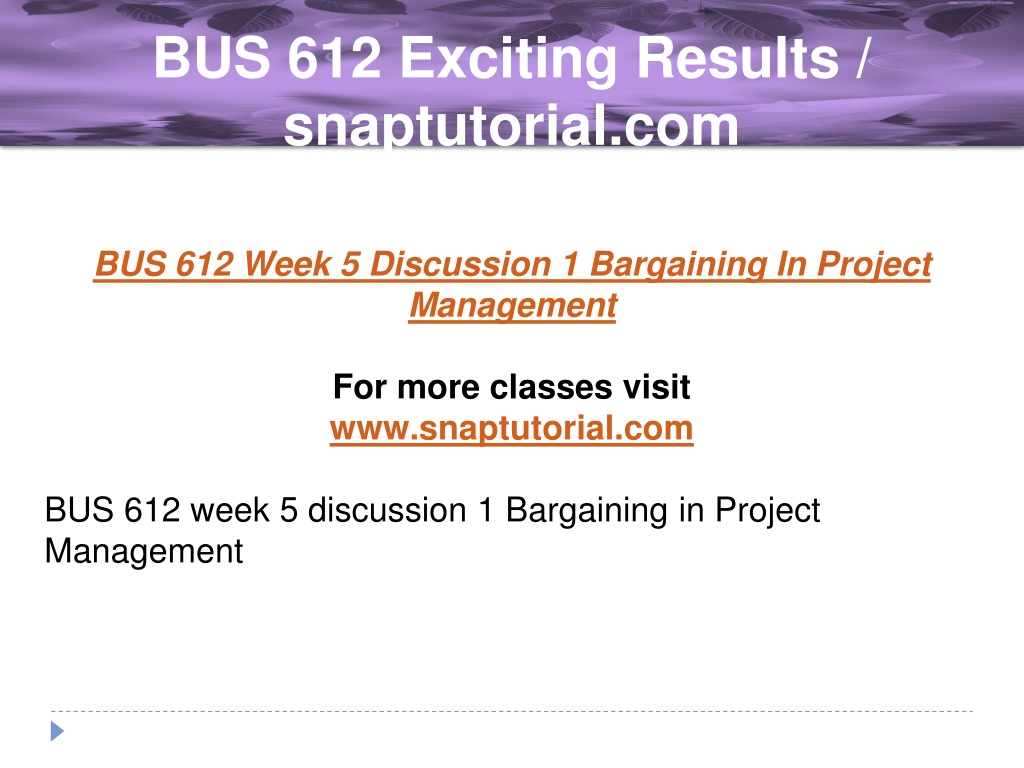 BUS 612 Exciting Results / snaptutorial.com

BUS 612 Week 5 Discussion 1 Bargaining In Project Management

For more classes visit
www.snaptutorial.com

BUS 612 week 5 discussion 1 Bargaining in Project Management